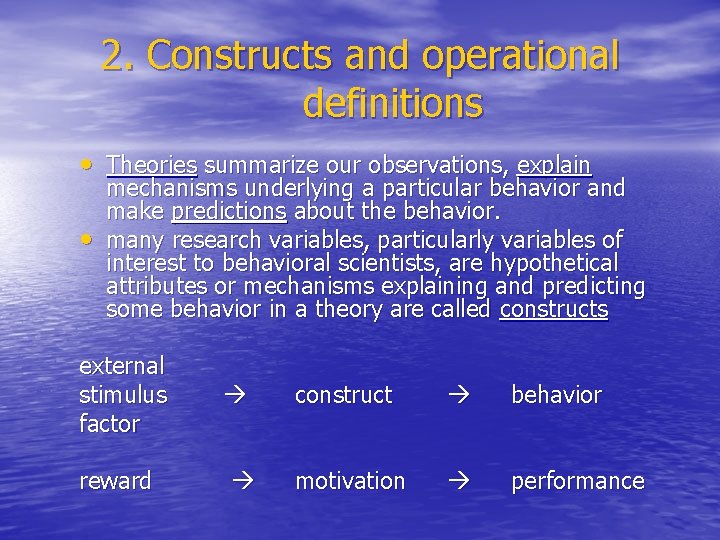 2. Constructs and operational definitions

• Theories summarize our observations, explain mechanisms underlying a particular behavior and make predictions about the behavior.
• many research variables, particularly variables of interest to behavioral scientists, are hypothetical attributes or mechanisms explaining and predicting some behavior in a theory are called constructs

external stimulus factor → construct → behavior

reward → motivation → performance